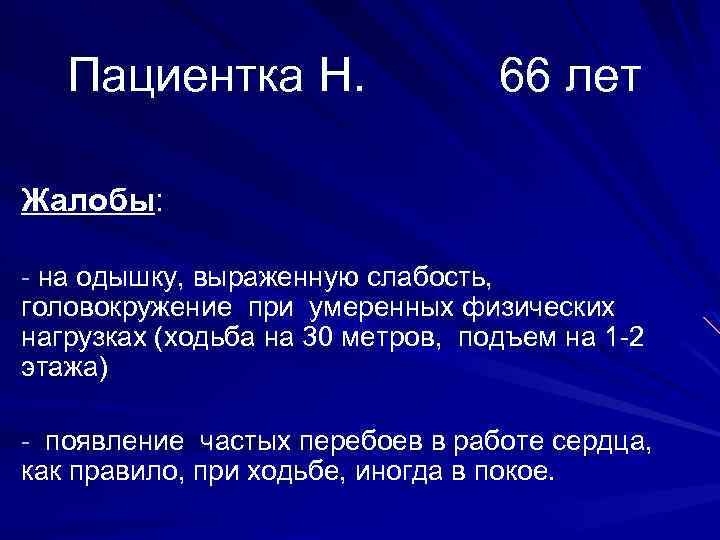 Пациентка Н. 66 лет

Жалобы:

- на одышку, выраженную слабость, головокружение при умеренных физических нагрузках (ходьба на 30 метров, подъем на 1-2 этажа)

- появление частых перебоев в работе сердца, как правило, при ходьбе, иногда в покое.